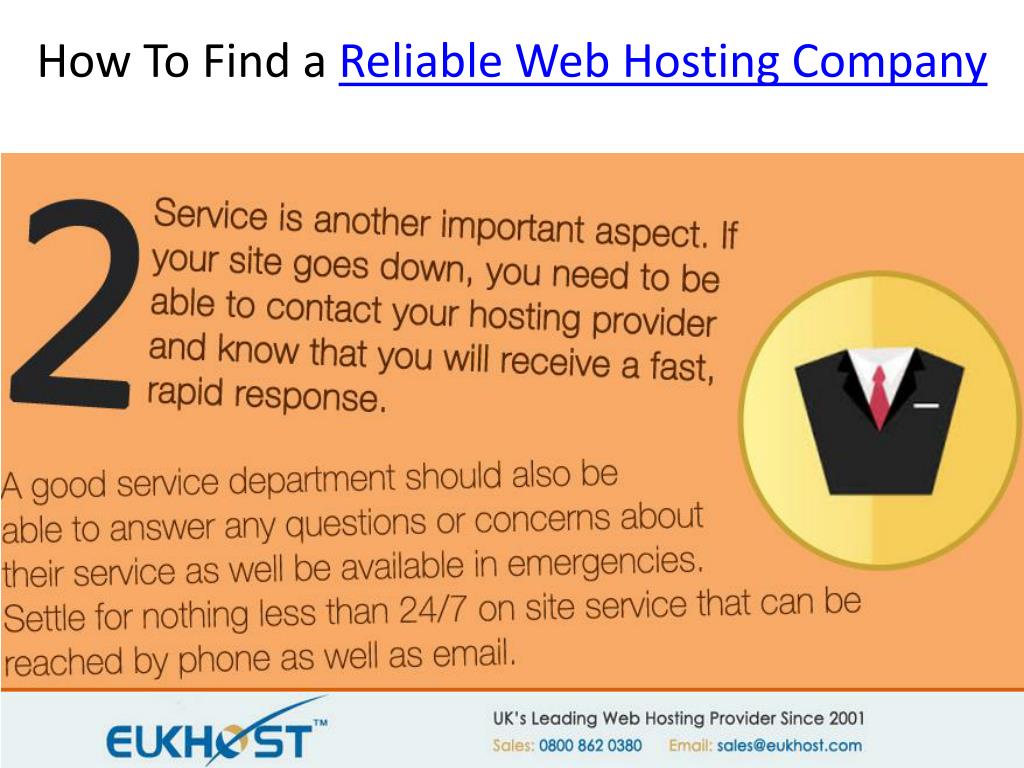 How To Find a Reliable Web Hosting Company

2

Service is another important aspect. If your site goes down, you need to be able to contact your hosting provider and know that you will receive a fast, rapid response.

A good service department should also be able to answer any questions or concerns about their service as well be available in emergencies. Settle for nothing less than 24/7 on site service that can be reached by phone as well as email.

EUKHOST™

UK's Leading Web Hosting Provider Since 2001

Sales: 0800 862 0380 Email: sales@eukhost.com